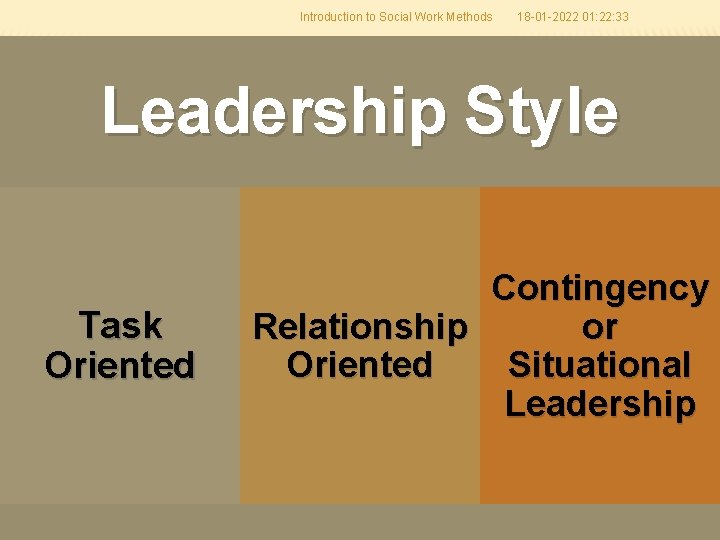 Introduction to Social Work Methods 18-01-2022 01:22:33

Leadership Style

Task Oriented

Relationship Oriented

Contingency or Situational Leadership